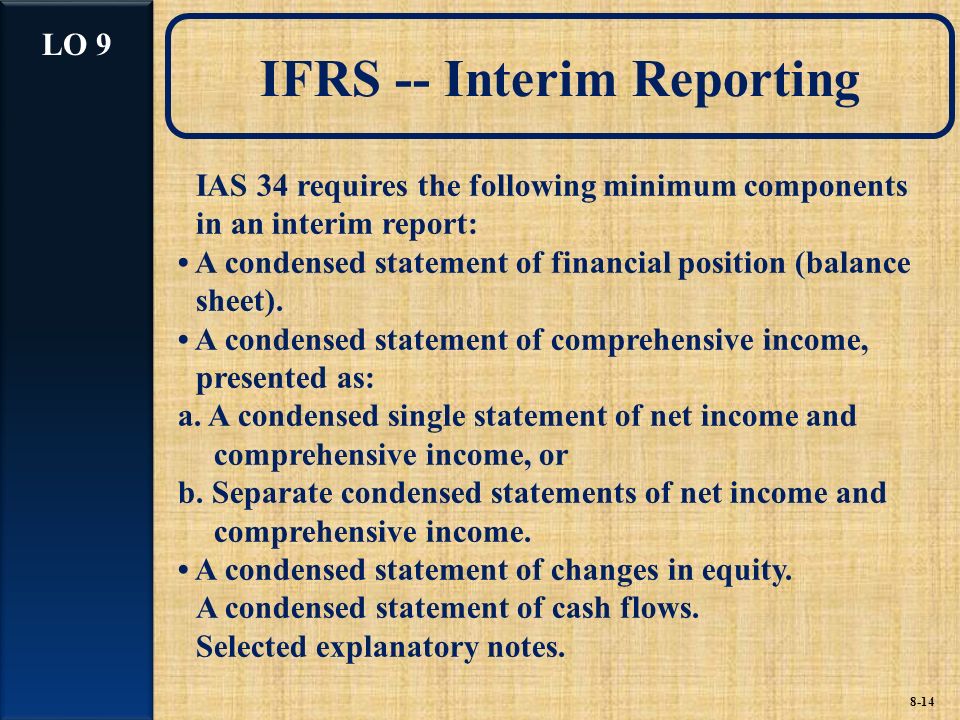 LO 9

IFRS -- Interim Reporting

IAS 34 requires the following minimum components in an interim report:

• A condensed statement of financial position (balance sheet).

• A condensed statement of comprehensive income, presented as:

a. A condensed single statement of net income and comprehensive income, or

b. Separate condensed statements of net income and comprehensive income.

• A condensed statement of changes in equity.

A condensed statement of cash flows.

Selected explanatory notes.

8-14